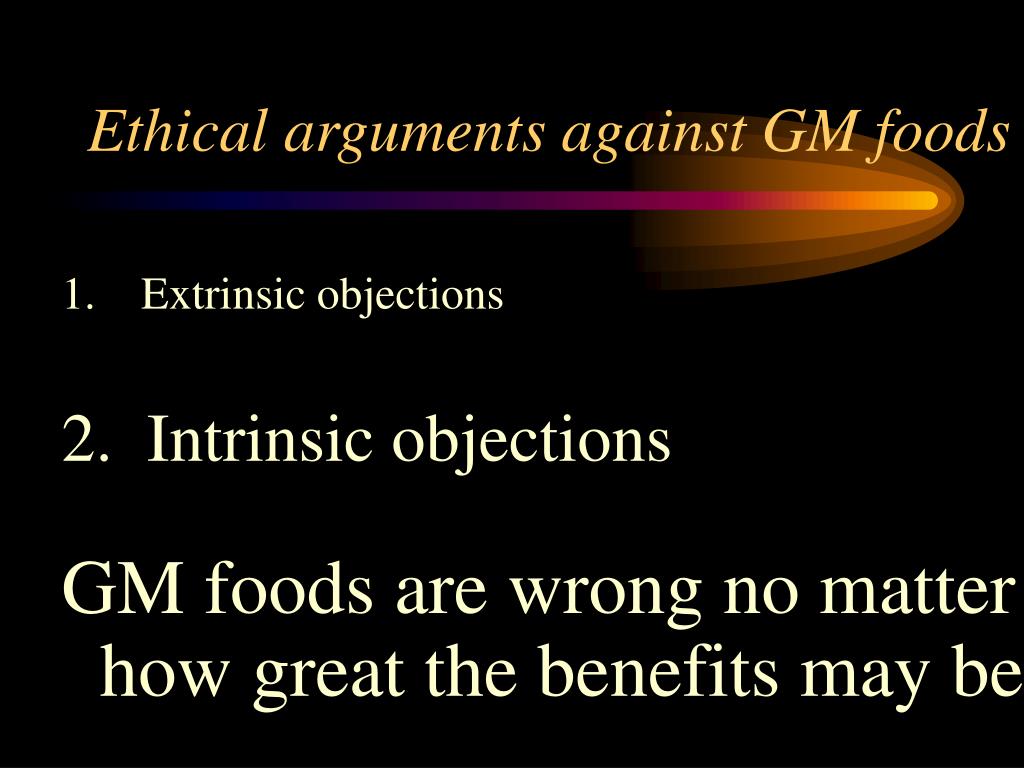 Ethical arguments against GM foods

1. Extrinsic objections

2. Intrinsic objections

GM foods are wrong no matter how great the benefits may be